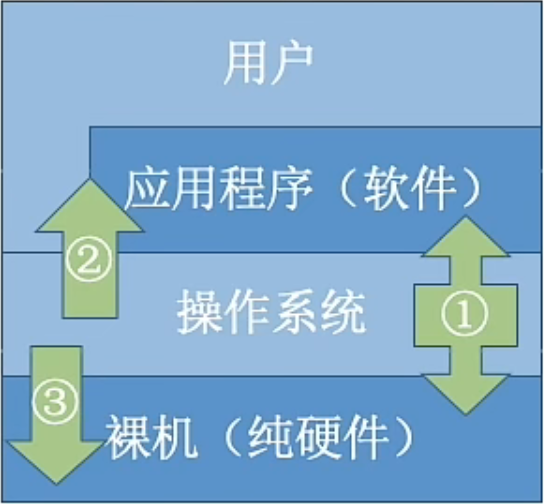 用户

应用程序（软件）

②

操作系统

①

③

裸机（纯硬件）